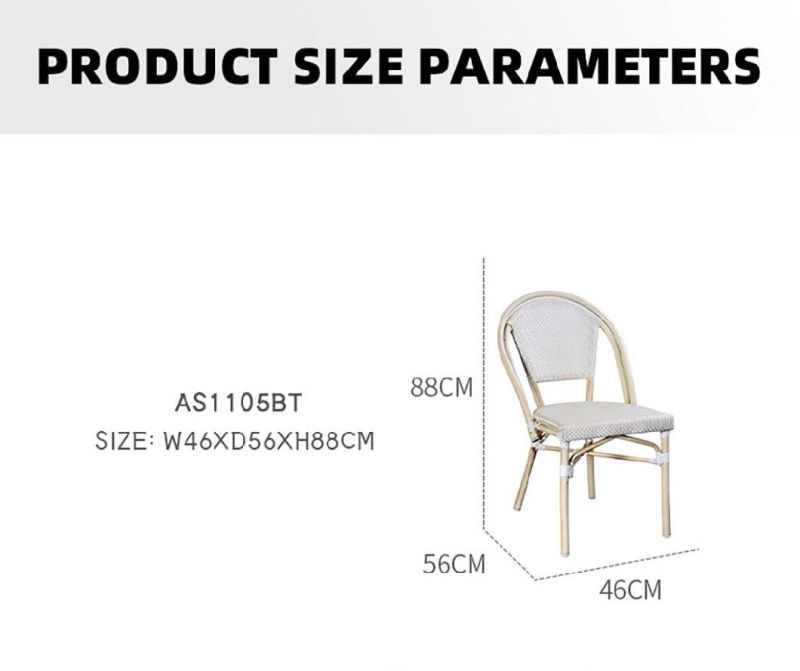 PRODUCT SIZE PARAMETERS

AS1105BT
SIZE: W46XD56XH88CM

88CM

56CM

46CM